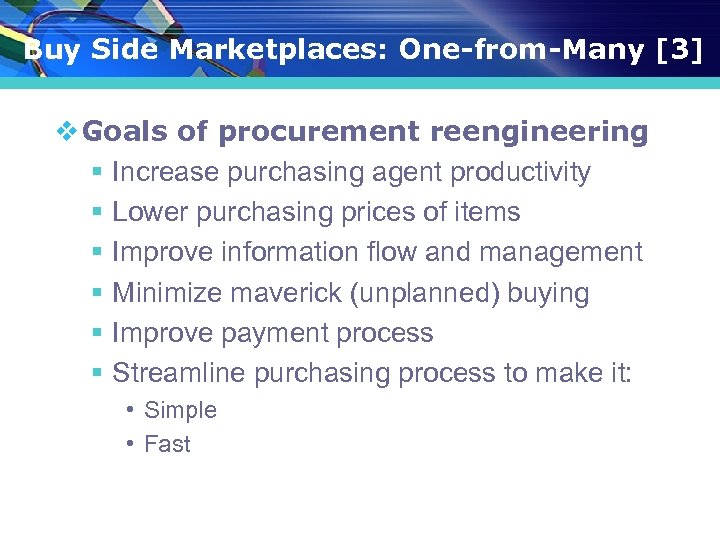 Buy Side Marketplaces: One-from-Many [3]

❖ Goals of procurement reengineering

▪ Increase purchasing agent productivity
▪ Lower purchasing prices of items
▪ Improve information flow and management
▪ Minimize maverick (unplanned) buying
▪ Improve payment process
▪ Streamline purchasing process to make it:
  • Simple
  • Fast